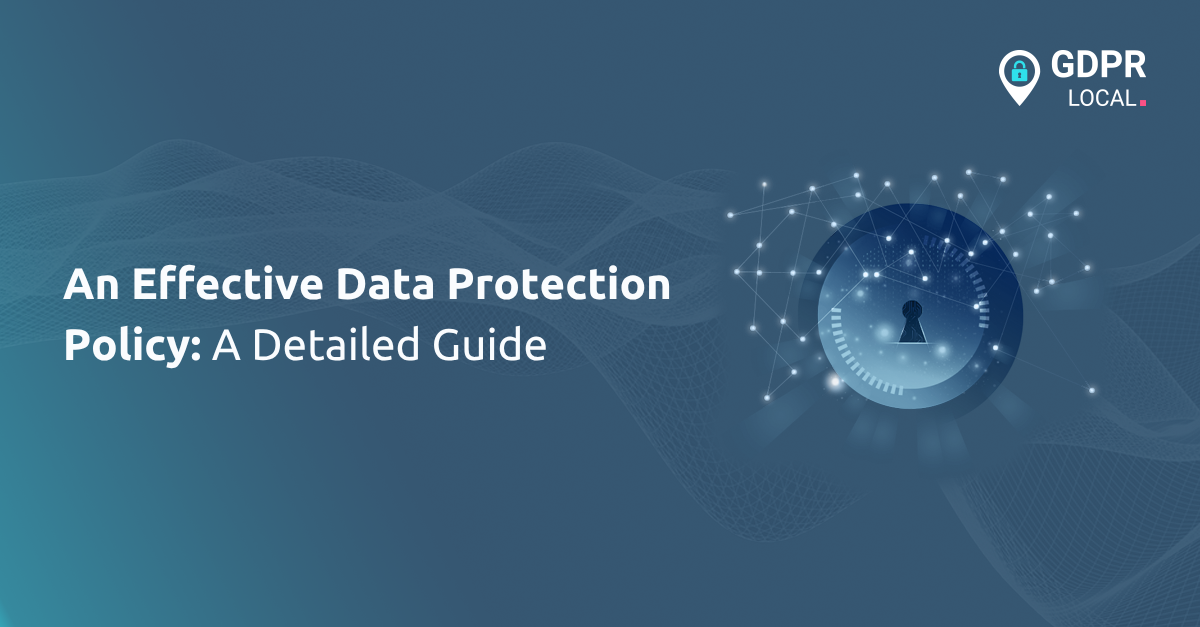 GDPR
LOCAL.

An Effective Data Protection Policy: A Detailed Guide